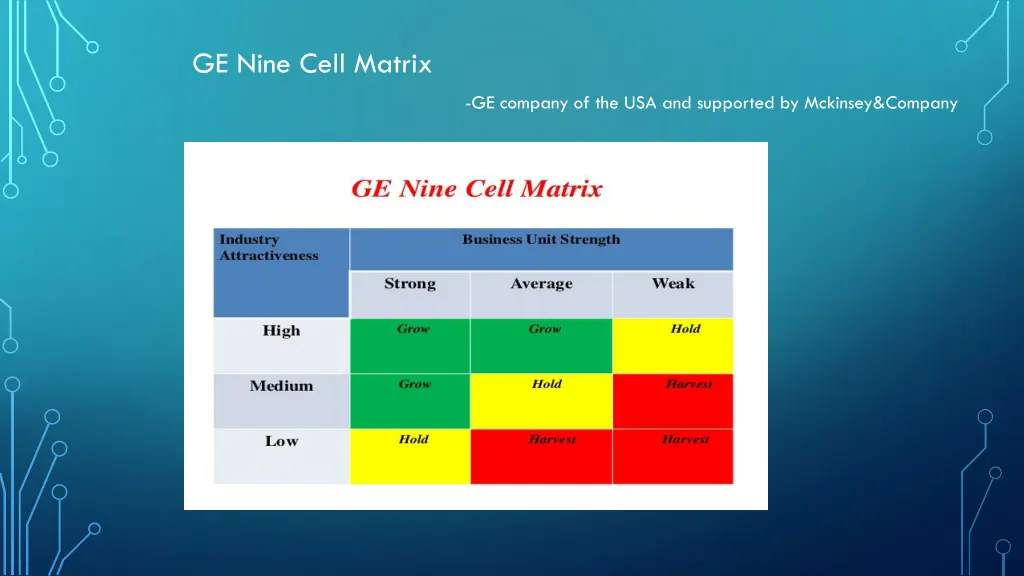 GE Nine Cell Matrix

-GE company of the USA and supported by Mckinsey&Company

GE Nine Cell Matrix

| Industry Attractiveness | Business Unit Strength | | |
|---|---|---|---|
| | Strong | Average | Weak |
| High | Grow | Grow | Hold |
| Medium | Grow | Hold | Harvest |
| Low | Hold | Harvest | Harvest |